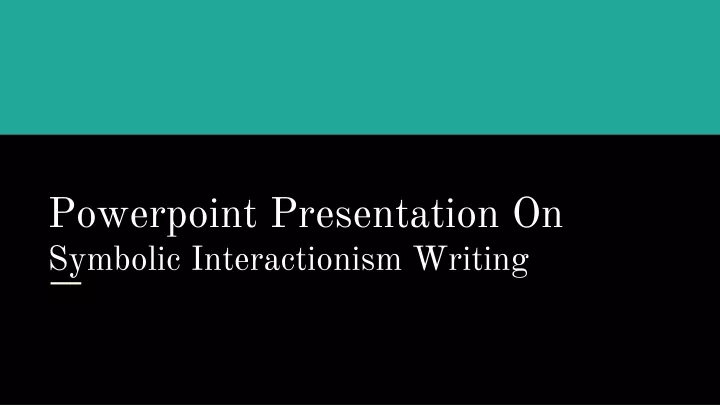 Powerpoint Presentation On
Symbolic Interactionism Writing